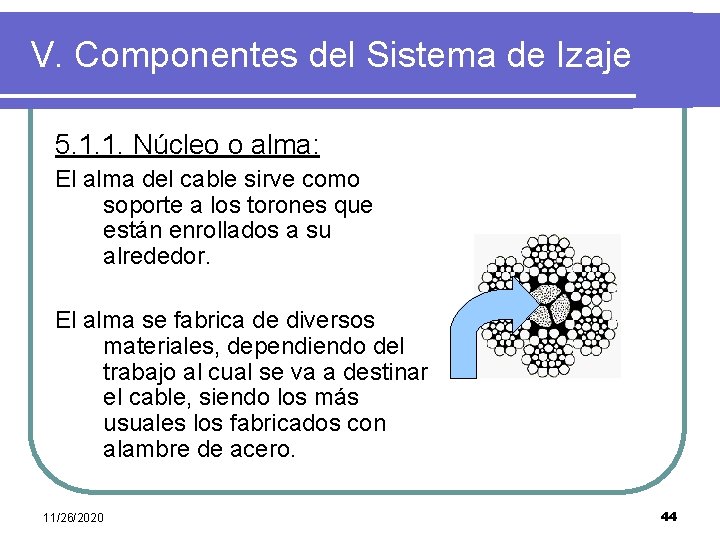 V. Componentes del Sistema de Izaje

5.1.1. Núcleo o alma:

El alma del cable sirve como soporte a los torones que están enrollados a su alrededor.

El alma se fabrica de diversos materiales, dependiendo del trabajo al cual se va a destinar el cable, siendo los más usuales los fabricados con alambre de acero.

11/26/2020

44